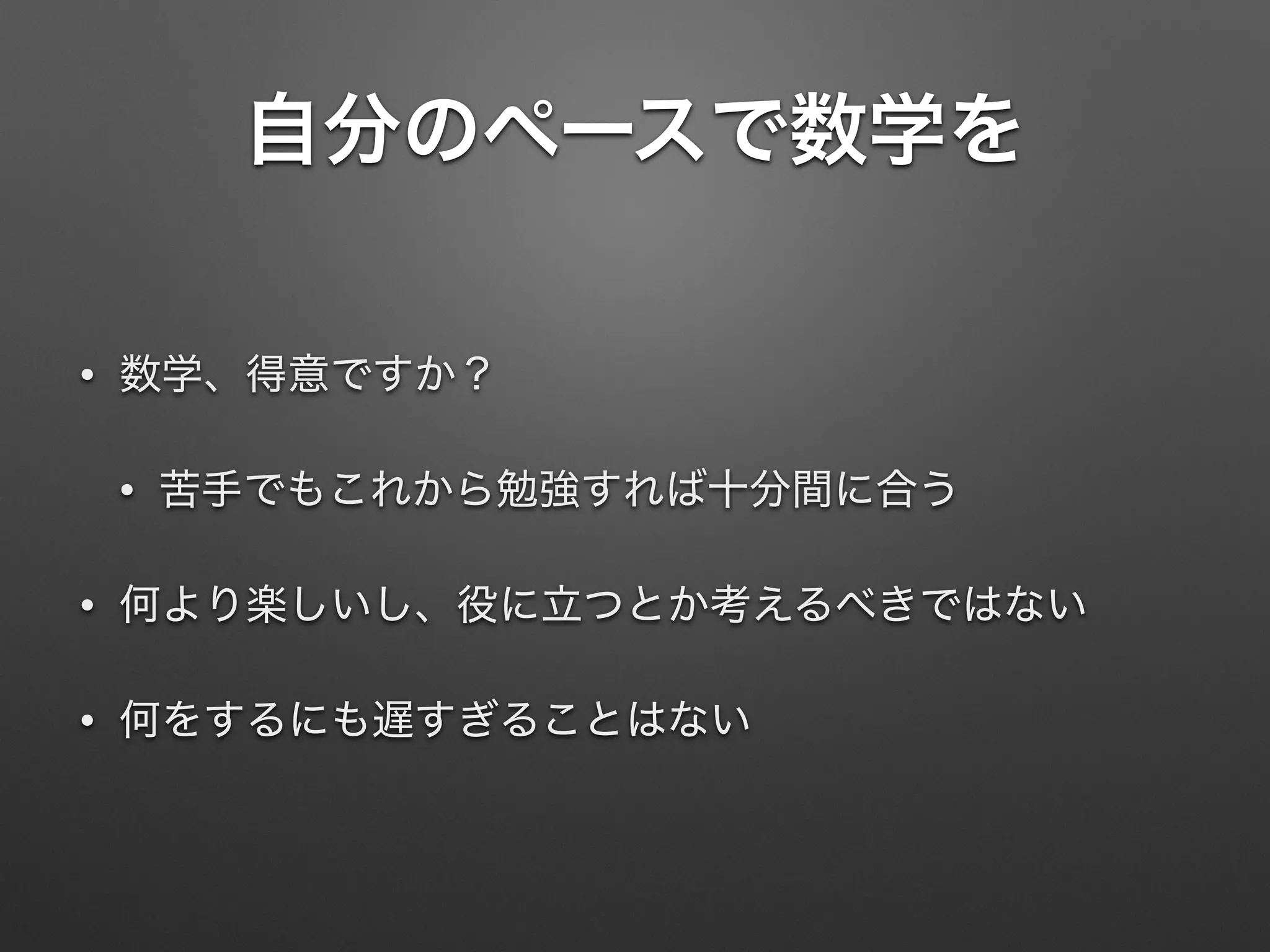 自分のペースで数学を

• 数学、得意ですか？

• 苦手でもこれから勉強すれば十分間に合う

• 何より楽しいし、役に立つとか考えるべきではない

• 何をするにも遅すぎることはない